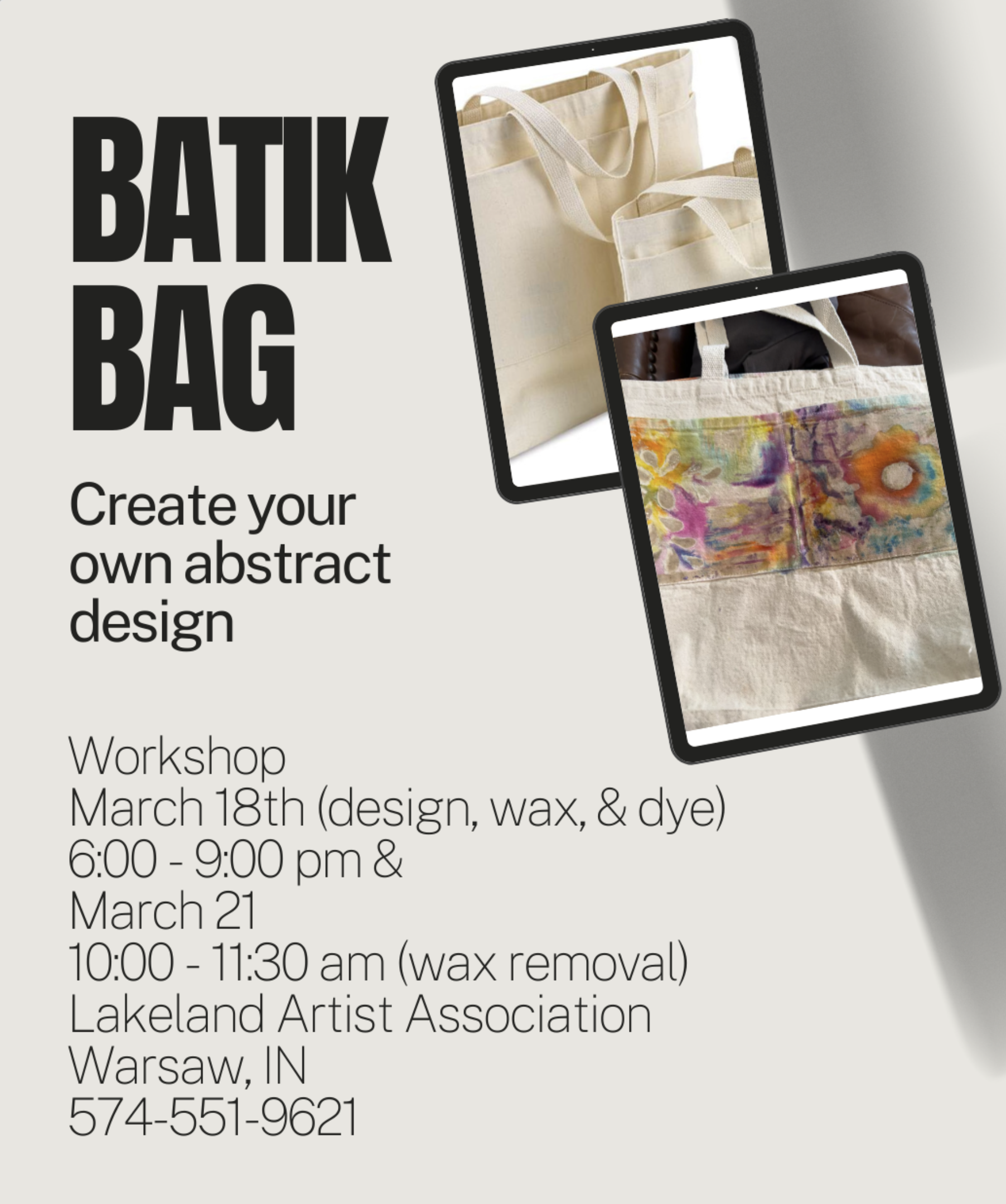 BATIK BAG

Create your own abstract design

Workshop
March 18th (design, wax, & dye)
6:00 - 9:00 pm &
March 21
10:00 - 11:30 am (wax removal)
Lakeland Artist Association
Warsaw, IN
574-551-9621